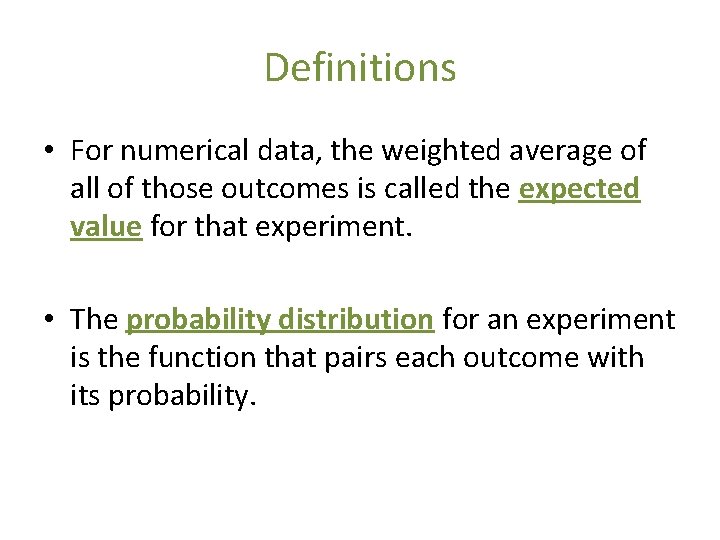 Definitions

• For numerical data, the weighted average of all of those outcomes is called the expected value for that experiment.

• The probability distribution for an experiment is the function that pairs each outcome with its probability.